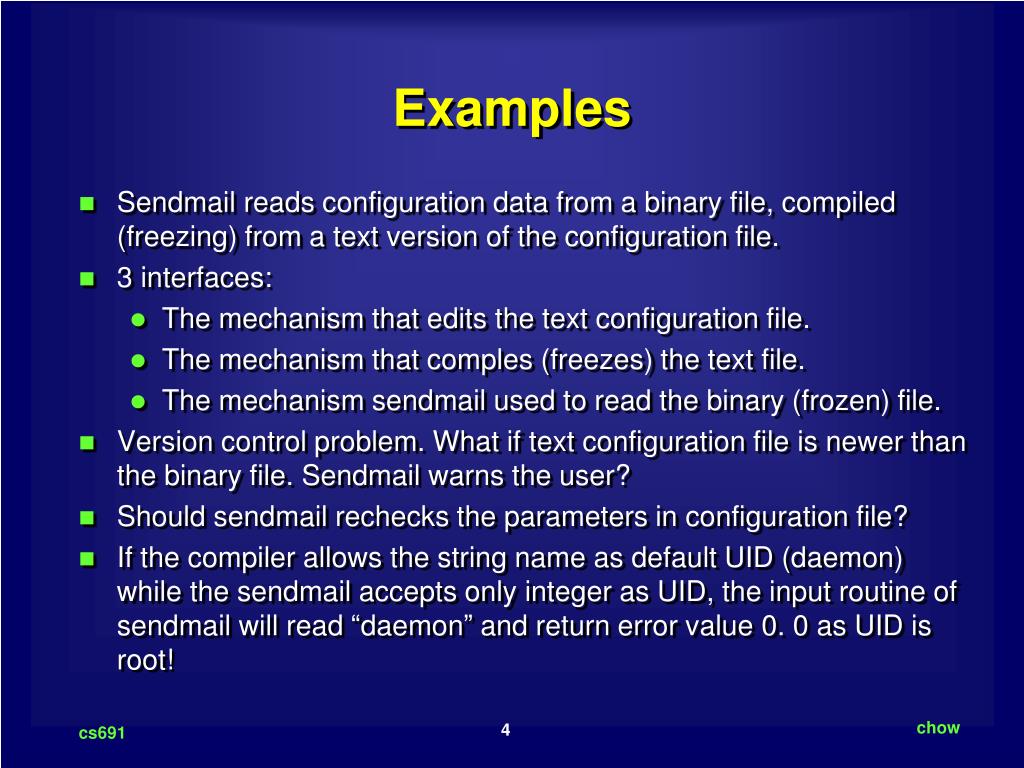 Examples

Sendmail reads configuration data from a binary file, compiled (freezing) from a text version of the configuration file.

3 interfaces:

The mechanism that edits the text configuration file.

The mechanism that comples (freezes) the text file.

The mechanism sendmail used to read the binary (frozen) file.

Version control problem. What if text configuration file is newer than the binary file. Sendmail warns the user?

Should sendmail rechecks the parameters in configuration file?

If the compiler allows the string name as default UID (daemon) while the sendmail accepts only integer as UID, the input routine of sendmail will read “daemon” and return error value 0. 0 as UID is root!

cs691

4

chow